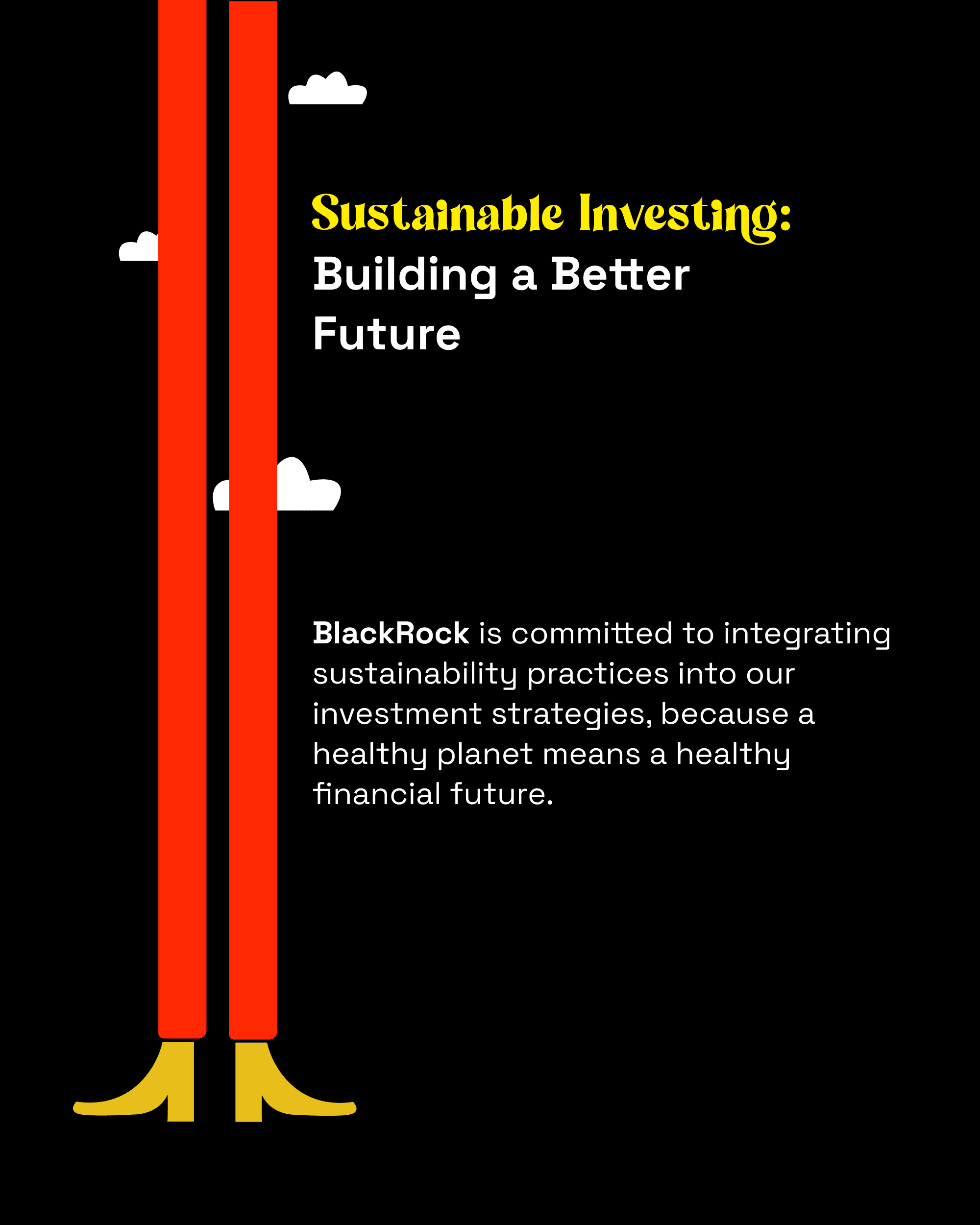 Sustainable Investing:
Building a Better Future

BlackRock is committed to integrating sustainability practices into our investment strategies, because a healthy planet means a healthy financial future.